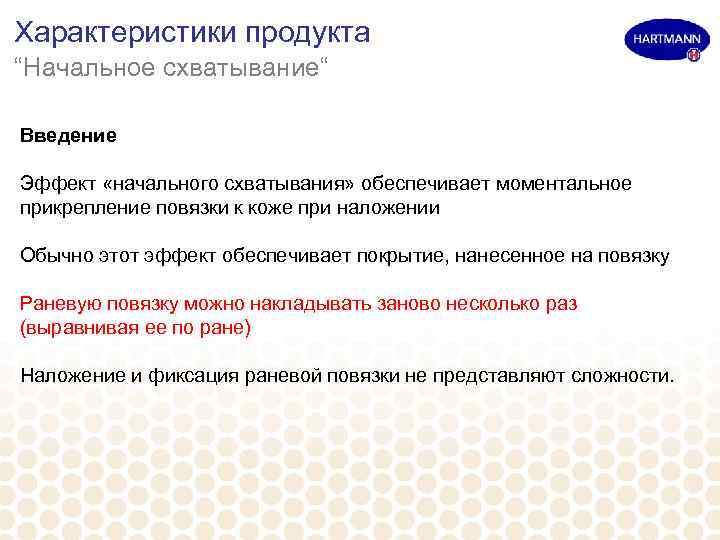 Характеристики продукта
“Начальное схватывание“

HARTMANN

Введение

Эффект «начального схватывания» обеспечивает моментальное прикрепление повязки к коже при наложении

Обычно этот эффект обеспечивает покрытие, нанесенное на повязку

Раневую повязку можно накладывать заново несколько раз (выравнивая ее по ране)

Наложение и фиксация раневой повязки не представляют сложности.